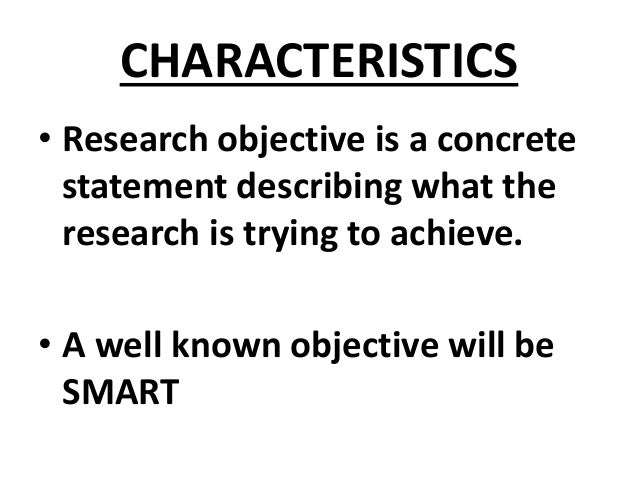 CHARACTERISTICS

• Research objective is a concrete statement describing what the research is trying to achieve.

• A well known objective will be SMART